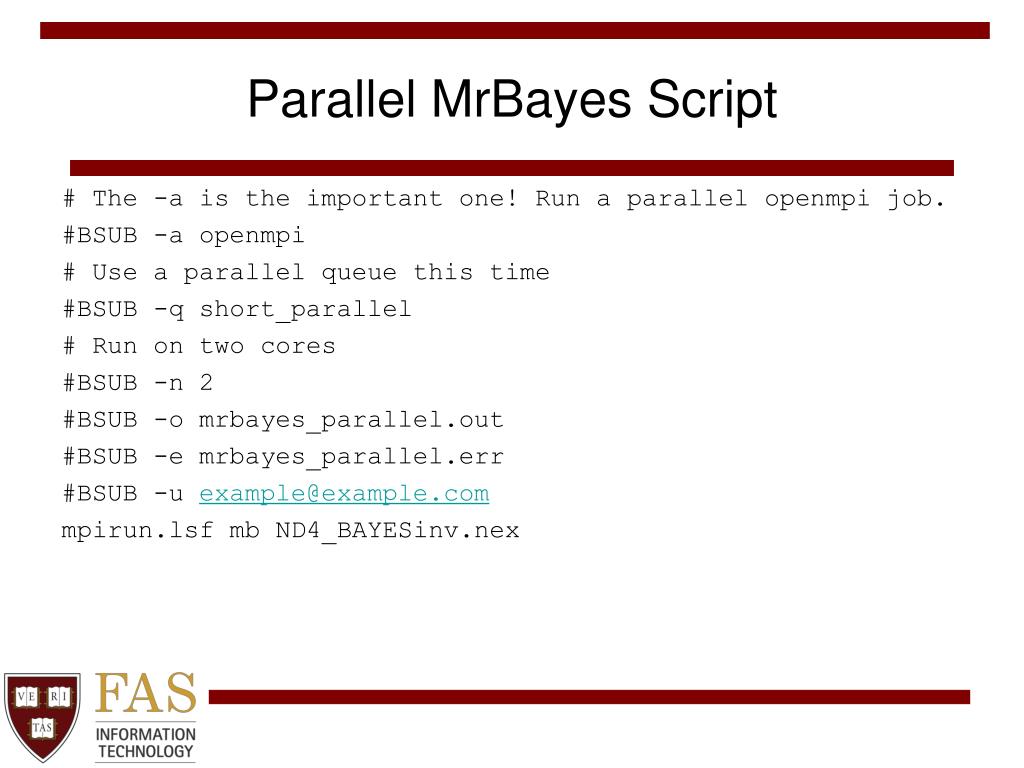 Parallel MrBayes Script

# The -a is the important one! Run a parallel openmpi job.
#BSUB -a openmpi
# Use a parallel queue this time
#BSUB -q short_parallel
# Run on two cores
#BSUB -n 2
#BSUB -o mrbayes_parallel.out
#BSUB -e mrbayes_parallel.err
#BSUB -u example@example.com
mpirun.lsf mb ND4_BAYESinv.nex

VE RI TAS

FAS
INFORMATION
TECHNOLOGY